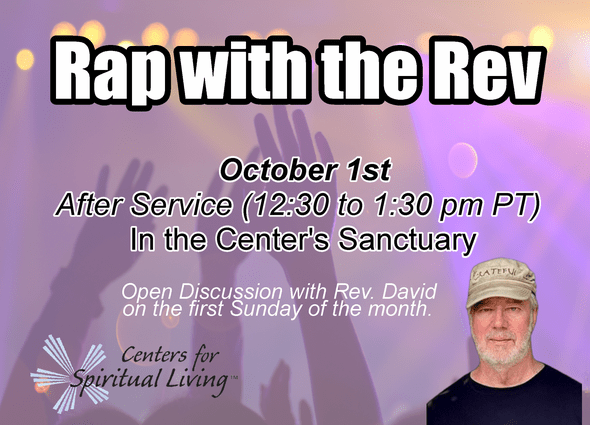 Rap with the Rev

October 1st
After Service (12:30 to 1:30 pm PT)
In the Center's Sanctuary

Open Discussion with Rev. David on the first Sunday of the month.

Centers for Spiritual Living™

GRATEFUL